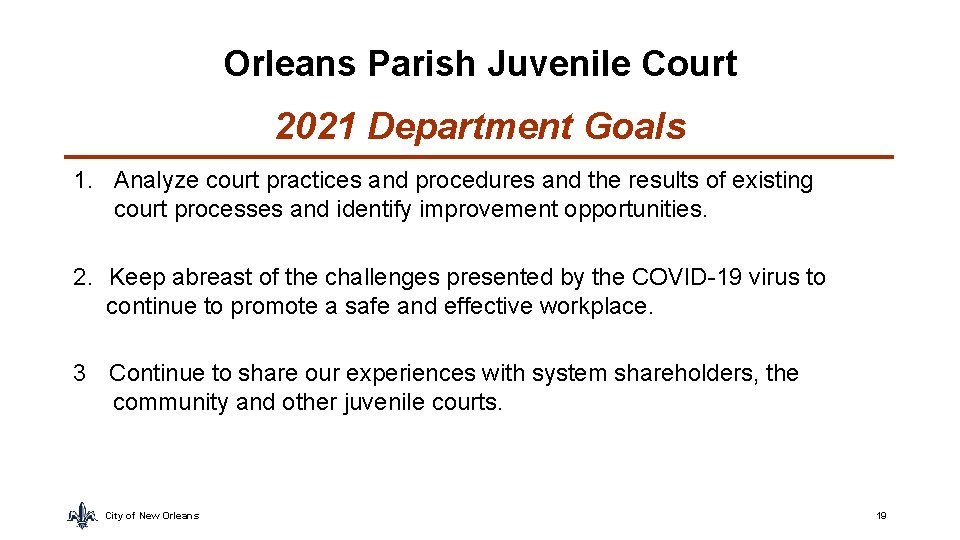 Orleans Parish Juvenile Court

2021 Department Goals

1. Analyze court practices and procedures and the results of existing court processes and identify improvement opportunities.

2. Keep abreast of the challenges presented by the COVID-19 virus to continue to promote a safe and effective workplace.

3 Continue to share our experiences with system shareholders, the community and other juvenile courts.

City of New Orleans

19